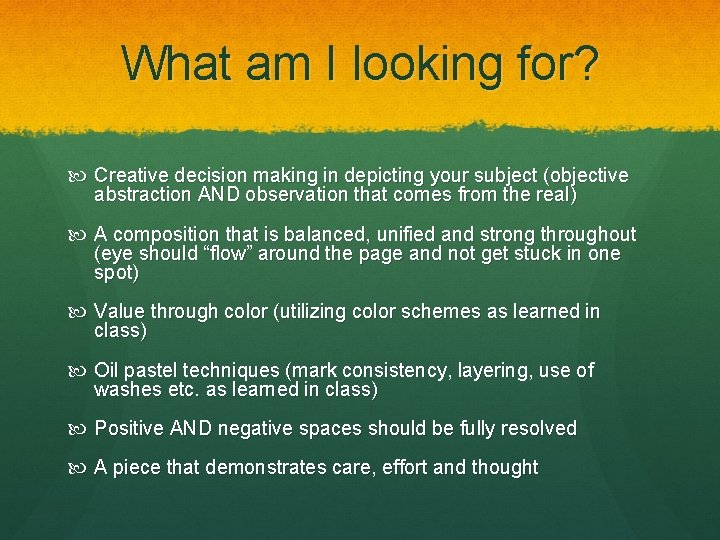 What am I looking for?

Creative decision making in depicting your subject (objective abstraction AND observation that comes from the real)

A composition that is balanced, unified and strong throughout (eye should “flow” around the page and not get stuck in one spot)

Value through color (utilizing color schemes as learned in class)

Oil pastel techniques (mark consistency, layering, use of washes etc. as learned in class)

Positive AND negative spaces should be fully resolved

A piece that demonstrates care, effort and thought